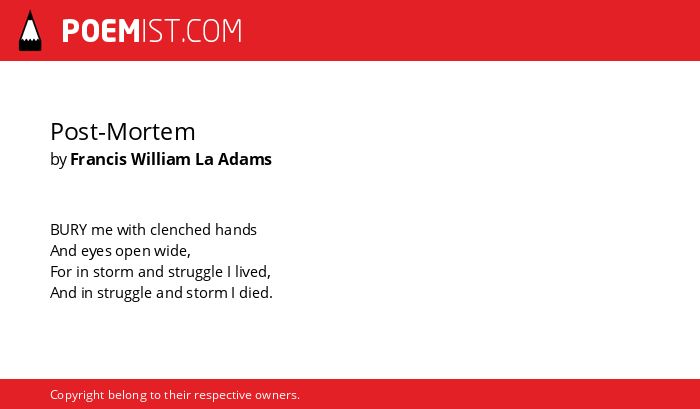 POEMIST.COM

Post-Mortem
by Francis William La Adams

BURY me with clenched hands
And eyes open wide,
For in storm and struggle I lived,
And in struggle and storm I died.

Copyright belong to their respective owners.